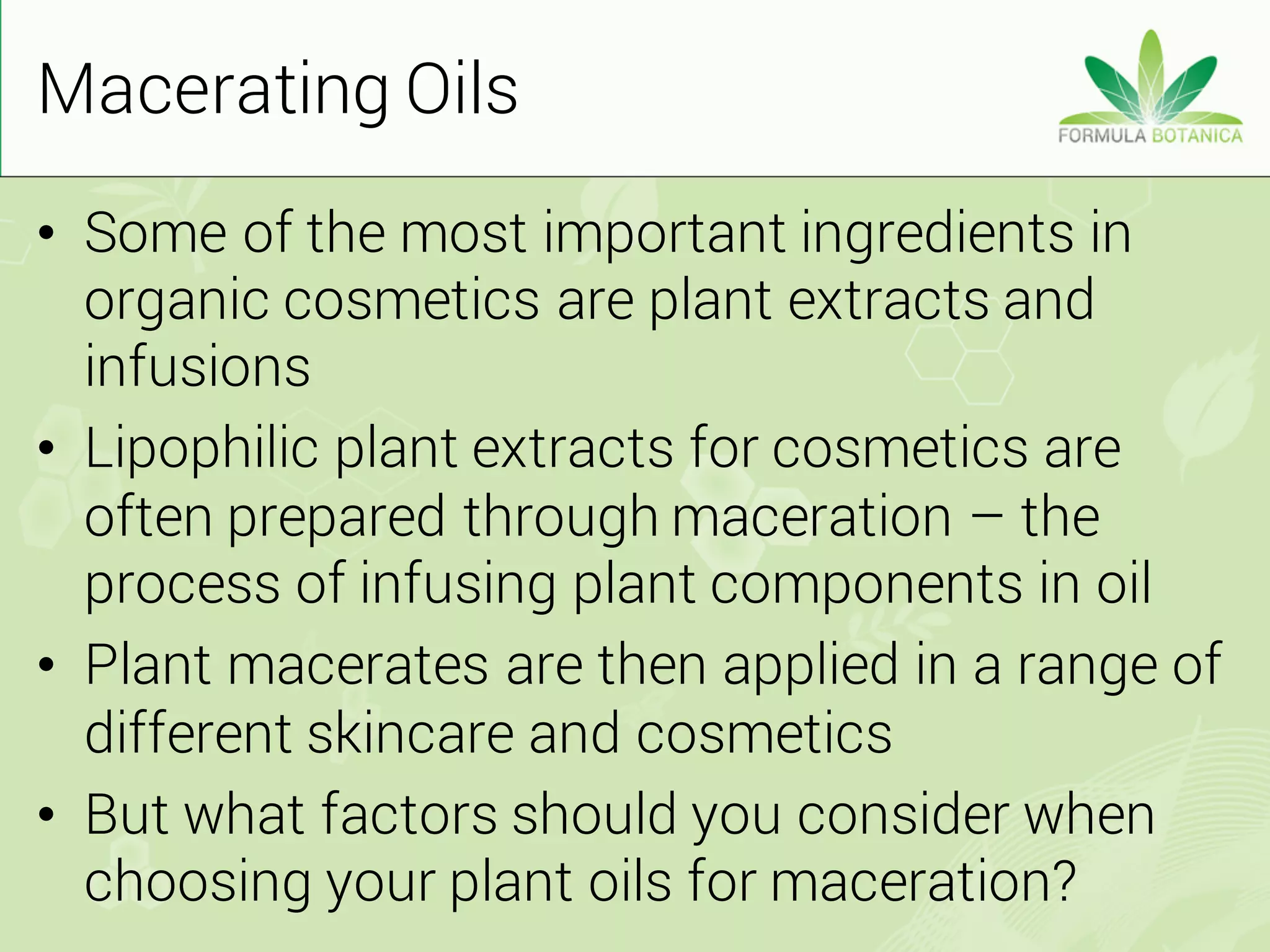 Macerating Oils

FORMULA BOTANICA

• Some of the most important ingredients in organic cosmetics are plant extracts and infusions
• Lipophilic plant extracts for cosmetics are often prepared through maceration – the process of infusing plant components in oil
• Plant macerates are then applied in a range of different skincare and cosmetics
• But what factors should you consider when choosing your plant oils for maceration?